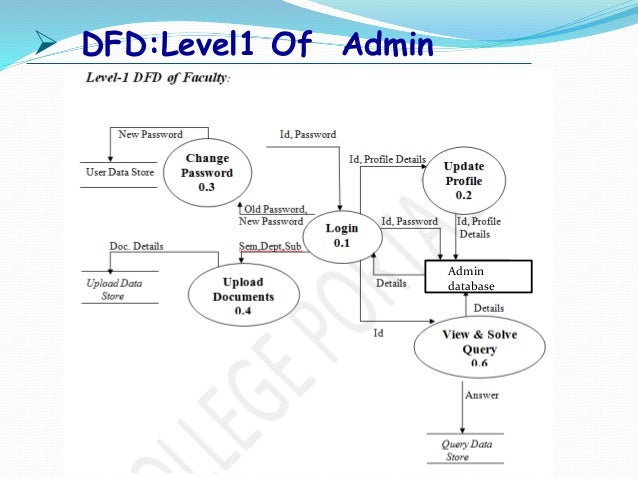 DFD:Level1 Of Admin

Level-1 DFD of Faculty:

New Password

User Data Store

Change Password 0.3

Id, Password

Id, Profile Details

Update Profile 0.2

Old Password, New Password

Login 0.1

Id, Password

Id, Profile Details

Doc. Details

Sem,Dept,Sub

Upload Data Store

Upload Documents 0.4

Details

Admin database

Details

Id

View & Solve Query 0.6

Answer

Query Data Store

COLLEGE PORTAL